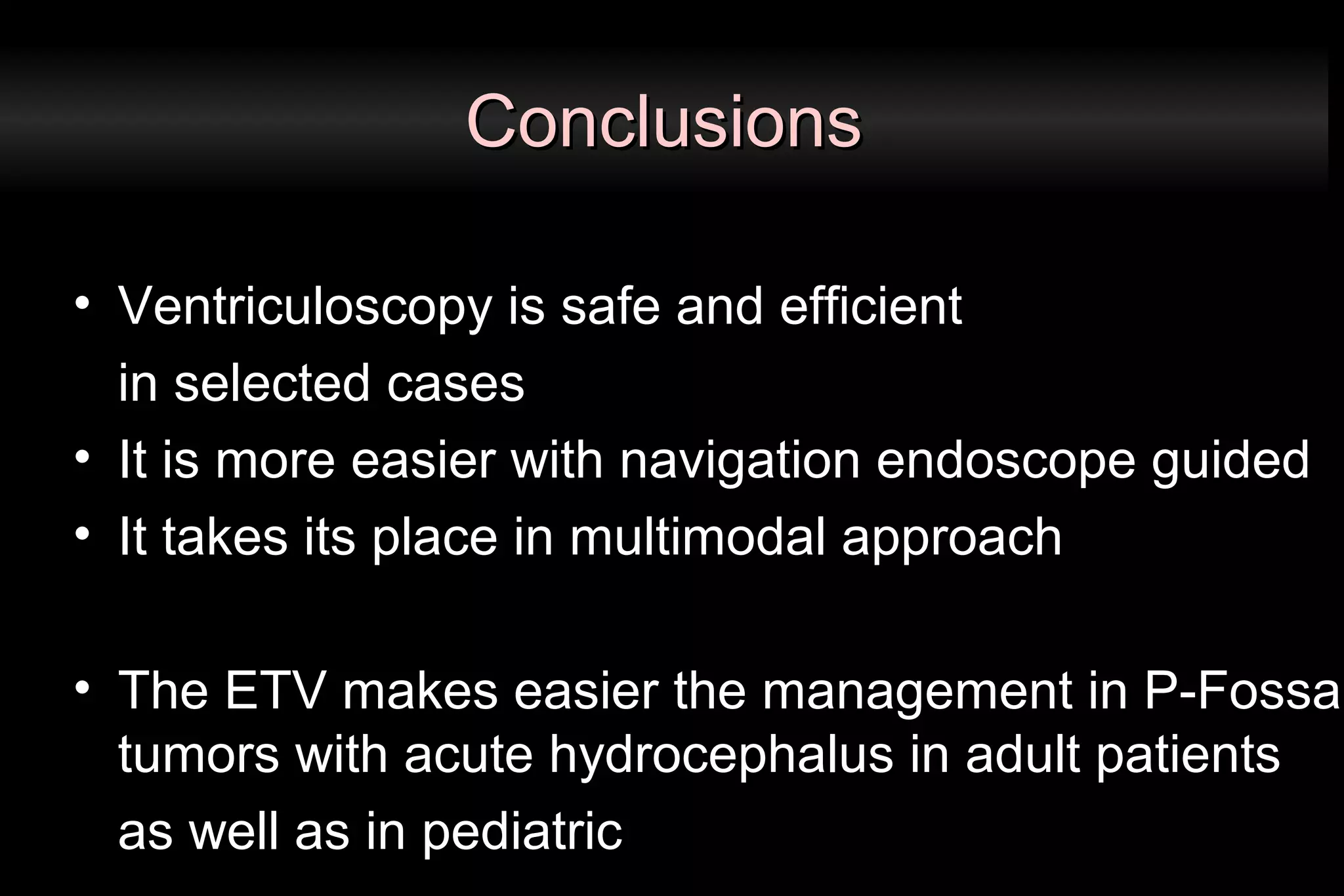 Conclusions

• Ventriculoscopy is safe and efficient in selected cases
• It is more easier with navigation endoscope guided
• It takes its place in multimodal approach

• The ETV makes easier the management in P-Fossa tumors with acute hydrocephalus in adult patients as well as in pediatric